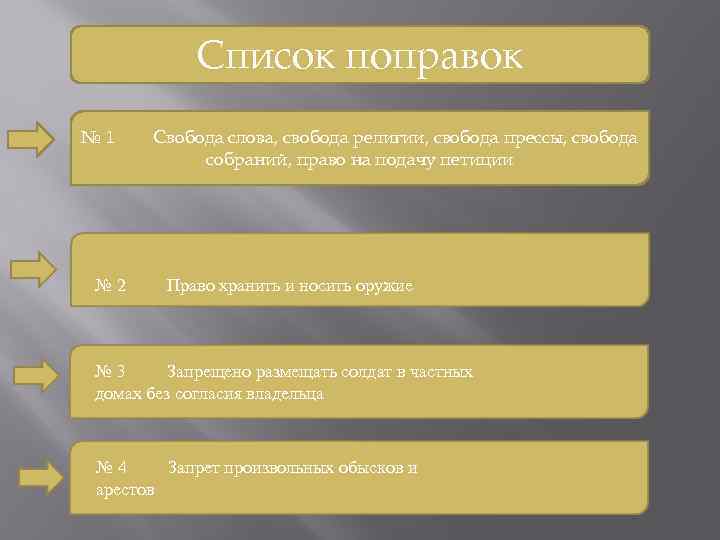 Список поправок

№ 1 Свобода слова, свобода религии, свобода прессы, свобода собраний, право на подачу петиции

№ 2 Право хранить и носить оружие

№ 3 Запрещено размещать солдат в частных домах без согласия владельца

№ 4 Запрет произвольных обысков и арестов